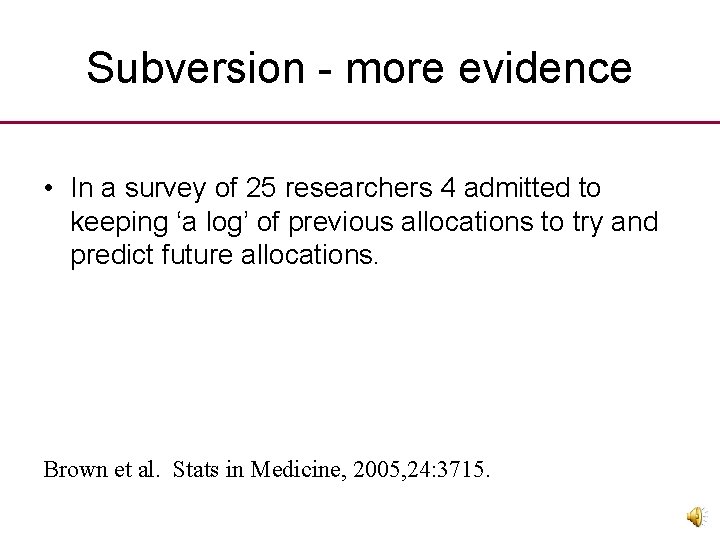 Subversion - more evidence

• In a survey of 25 researchers 4 admitted to keeping ‘a log’ of previous allocations to try and predict future allocations.

Brown et al. Stats in Medicine, 2005,24:3715.